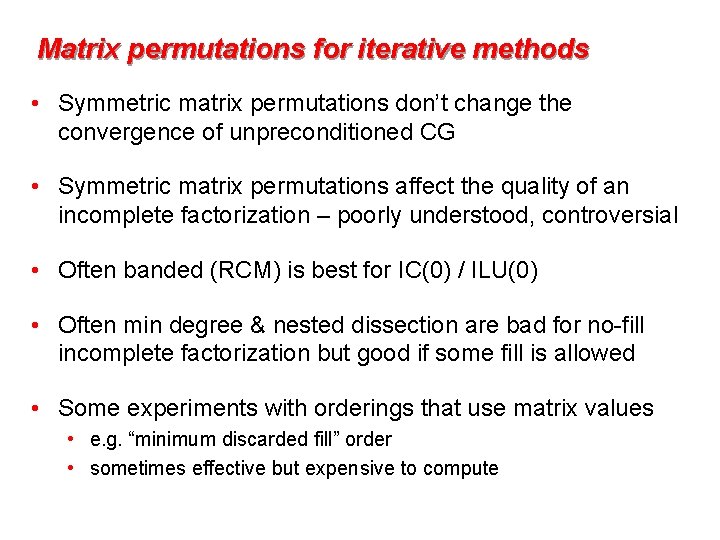 Matrix permutations for iterative methods

• Symmetric matrix permutations don't change the convergence of unpreconditioned CG

• Symmetric matrix permutations affect the quality of an incomplete factorization – poorly understood, controversial

• Often banded (RCM) is best for IC(0) / ILU(0)

• Often min degree & nested dissection are bad for no-fill incomplete factorization but good if some fill is allowed

• Some experiments with orderings that use matrix values
  • e.g. "minimum discarded fill" order
  • sometimes effective but expensive to compute